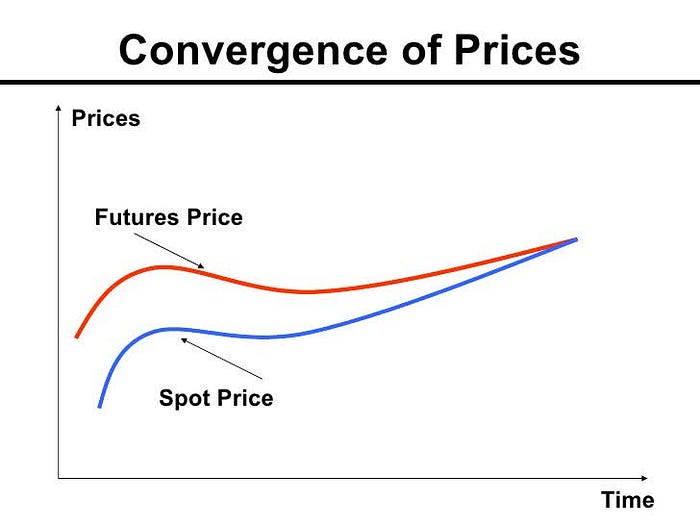 Convergence of Prices

Prices

Futures Price

Spot Price

Time